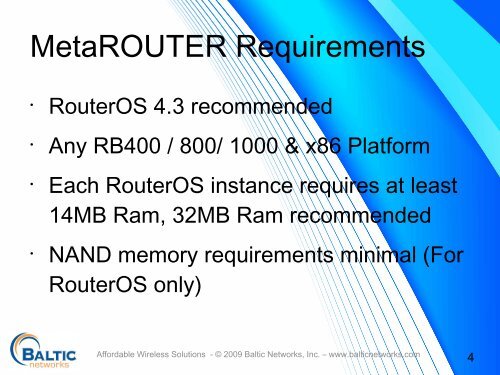 MetaROUTER Requirements

· RouterOS 4.3 recommended

· Any RB400 / 800/ 1000 & x86 Platform

· Each RouterOS instance requires at least 14MB Ram, 32MB Ram recommended

· NAND memory requirements minimal (For RouterOS only)

BALTIC networks

Affordable Wireless Solutions - © 2009 Baltic Networks, Inc. – www.balticnetworks.com

4